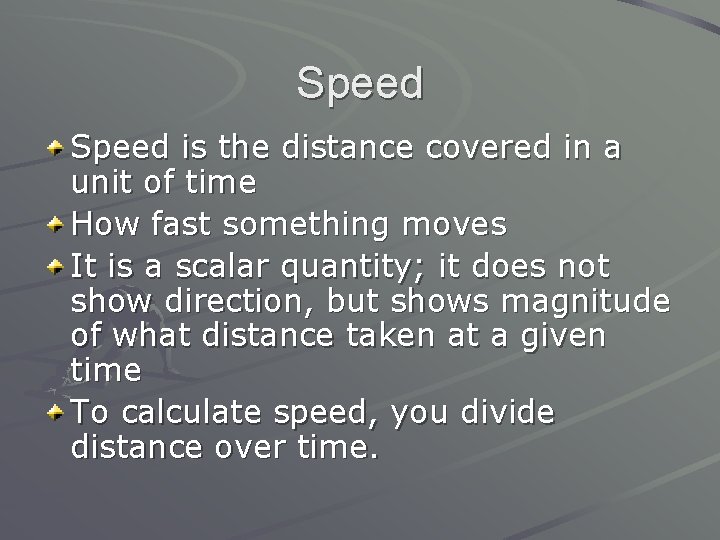 Speed

Speed is the distance covered in a unit of time

How fast something moves

It is a scalar quantity; it does not show direction, but shows magnitude of what distance taken at a given time

To calculate speed, you divide distance over time.